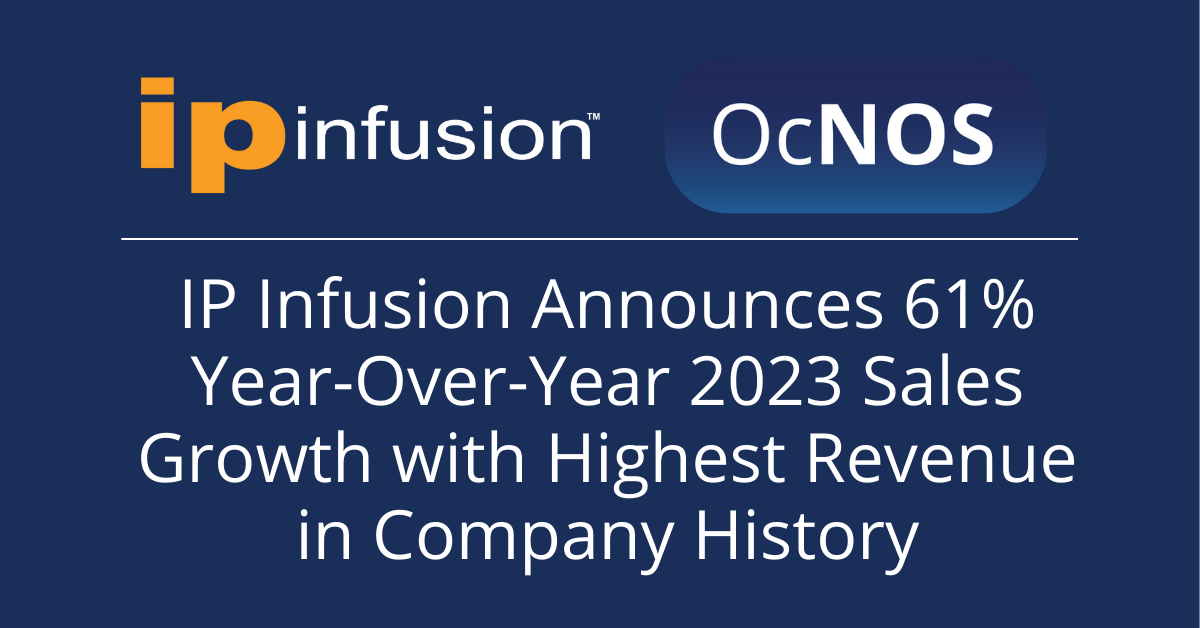 ip infusion™

OcNOS

IP Infusion Announces 61% Year-Over-Year 2023 Sales Growth with Highest Revenue in Company History